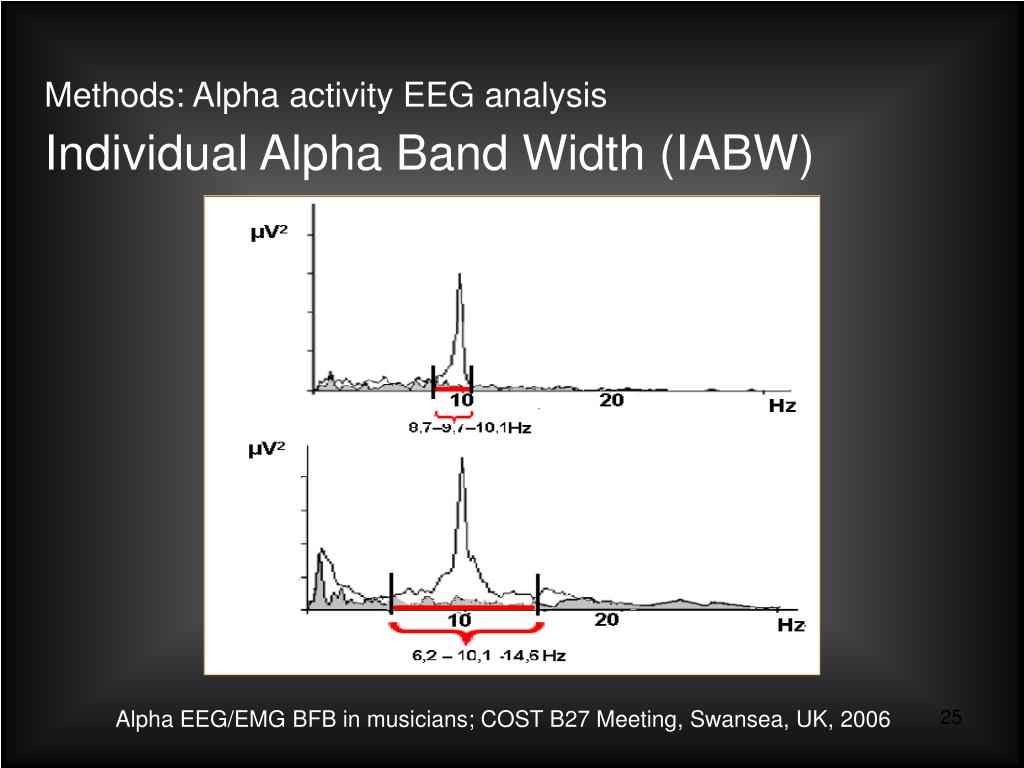 Methods: Alpha activity EEG analysis

Individual Alpha Band Width (IABW)

$\mu V^2$

10

20

Hz

8,7–9,7–10,1Hz

$\mu V^2$

10

20

Hz

6,2 – 10,1 -14,6 Hz

Alpha EEG/EMG BFB in musicians; COST B27 Meeting, Swansea, UK, 2006

25